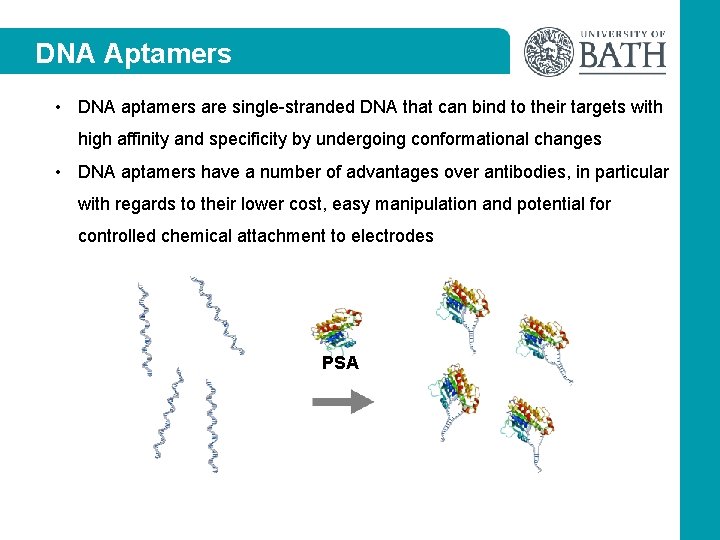 DNA Aptamers

UNIVERSITY OF BATH

• DNA aptamers are single-stranded DNA that can bind to their targets with high affinity and specificity by undergoing conformational changes

• DNA aptamers have a number of advantages over antibodies, in particular with regards to their lower cost, easy manipulation and potential for controlled chemical attachment to electrodes

PSA